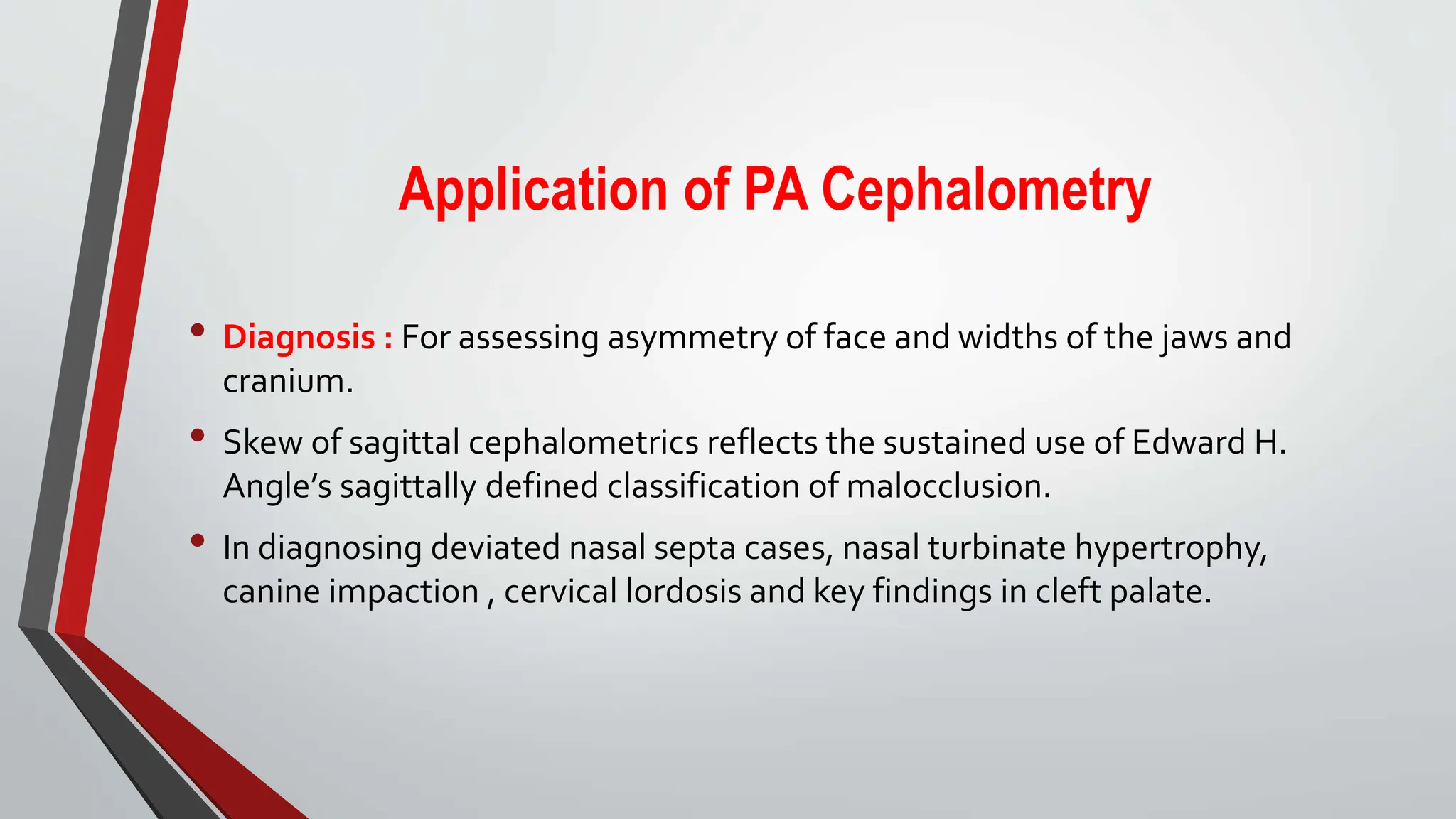 Application of PA Cephalometry

• Diagnosis : For assessing asymmetry of face and widths of the jaws and cranium.

• Skew of sagittal cephalometrics reflects the sustained use of Edward H. Angle's sagittally defined classification of malocclusion.

• In diagnosing deviated nasal septa cases, nasal turbinate hypertrophy, canine impaction , cervical lordosis and key findings in cleft palate.